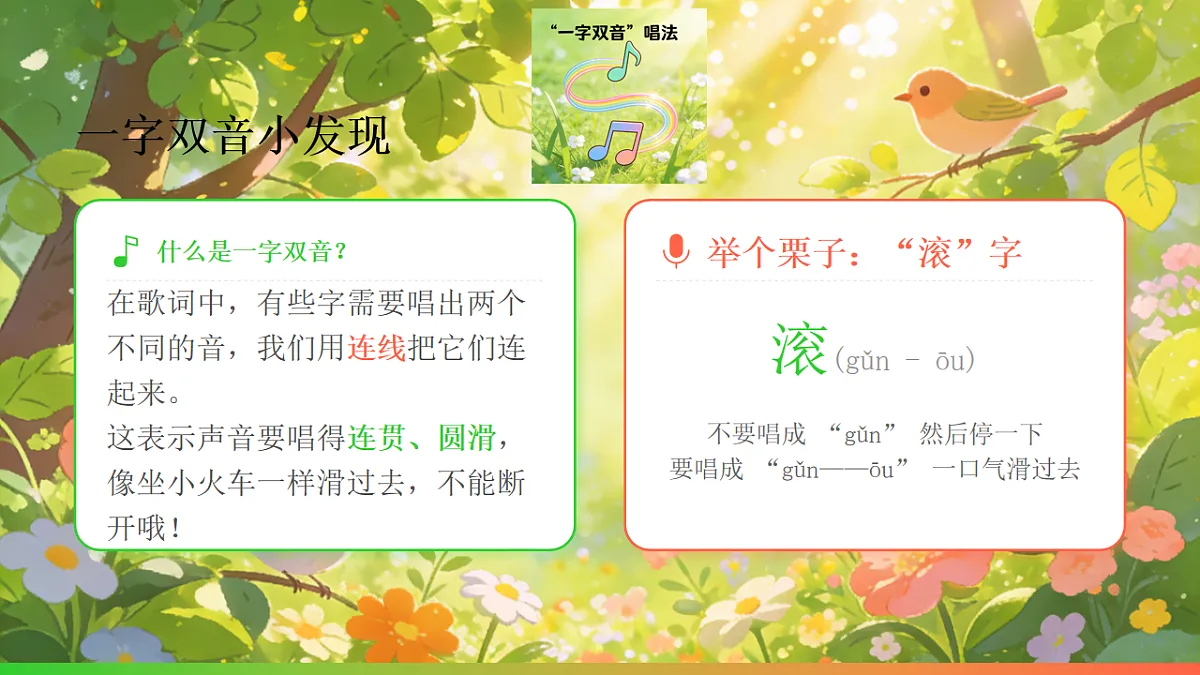 “一字双音”唱法

一字双音小发现

什么是一字双音？

在歌词中，有些字需要唱出两个不同的音，我们用连线把它们连起来。
这表示声音要唱得连贯、圆滑，像坐小火车一样滑过去，不能断开哦！

举个栗子：“滚”字

滚(gǔn - ōu)

不要唱成 “gǔn” 然后停一下
要唱成 “gǔn——ōu” 一口气滑过去